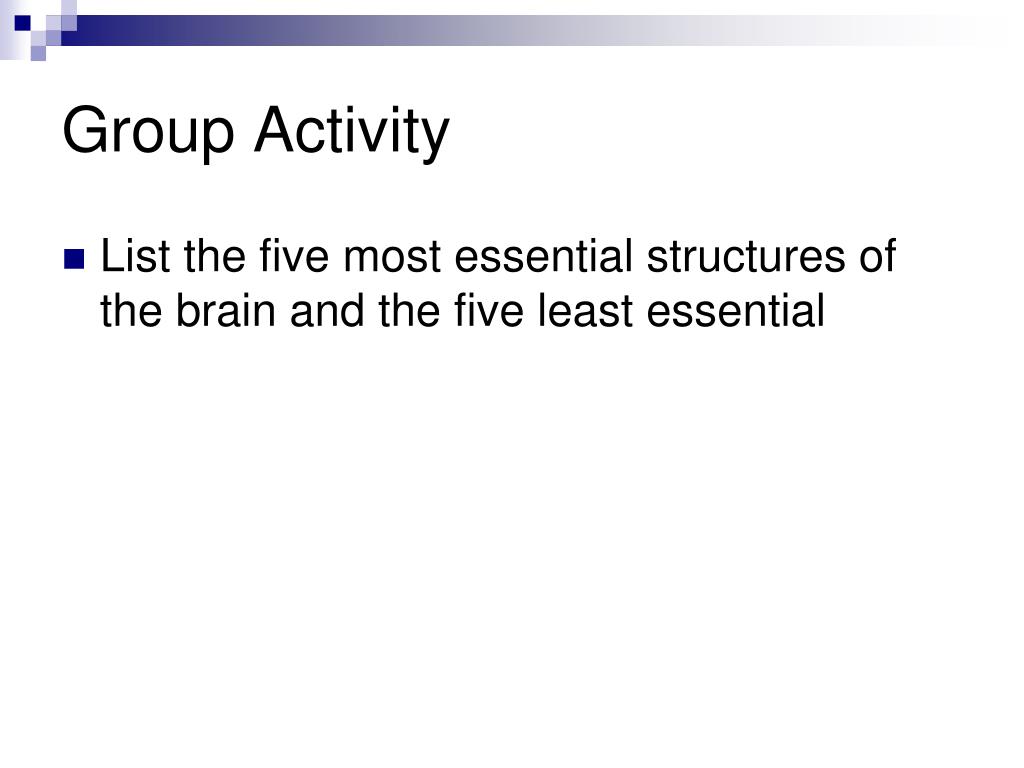 Group Activity

List the five most essential structures of the brain and the five least essential